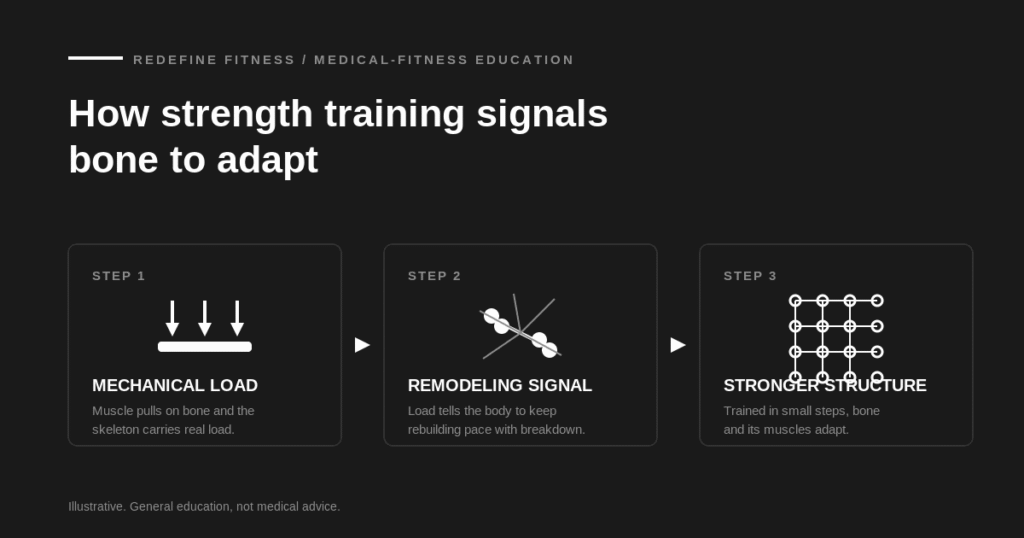 REDEFINE FITNESS / MEDICAL-FITNESS EDUCATION

How strength training signals bone to adapt

STEP 1

MECHANICAL LOAD

Muscle pulls on bone and the skeleton carries real load.

STEP 2

REMODELING SIGNAL

Load tells the body to keep rebuilding pace with breakdown.

STEP 3

STRONGER STRUCTURE

Trained in small steps, bone and its muscles adapt.

Illustrative. General education, not medical advice.